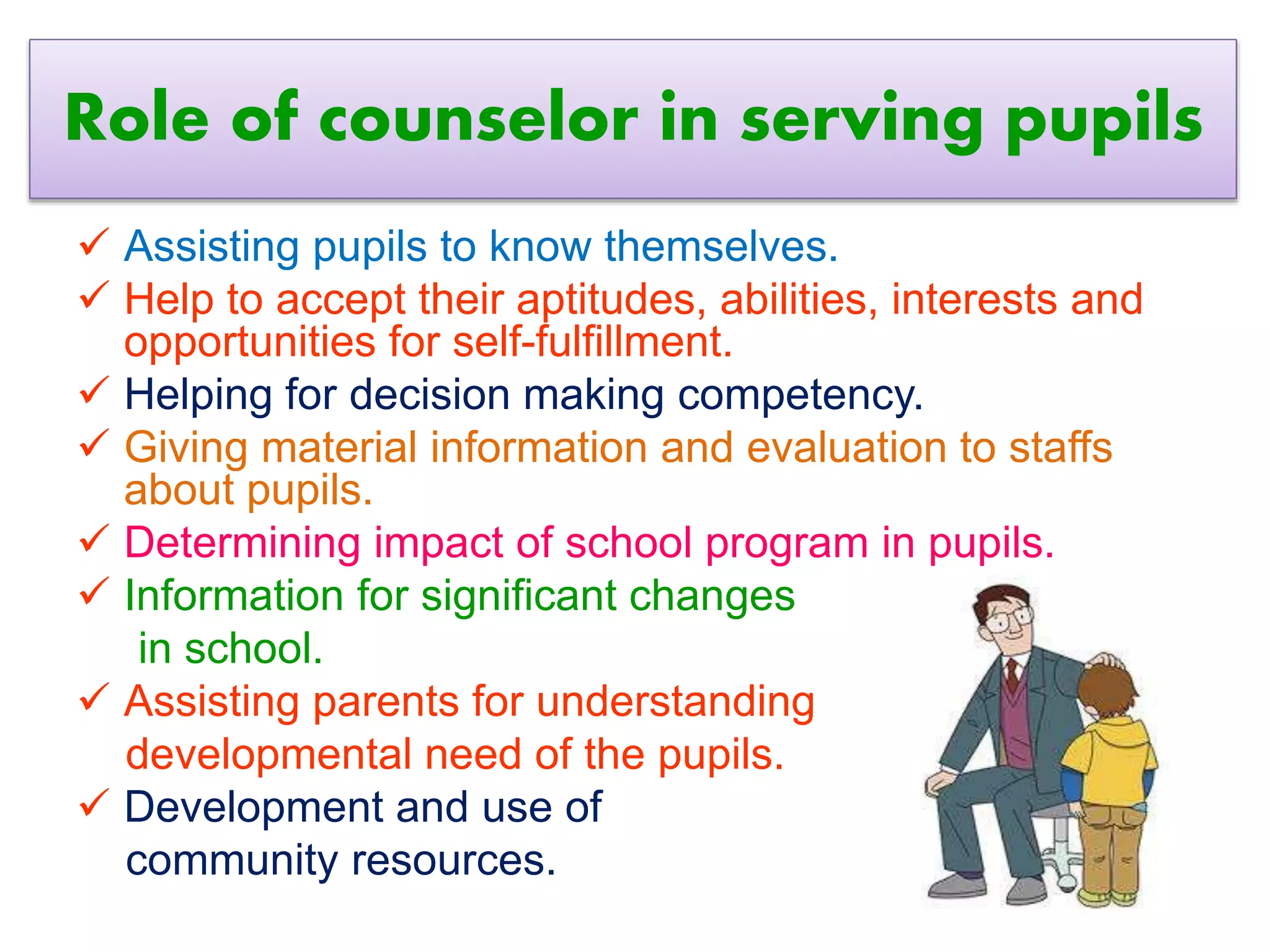 Role of counselor in serving pupils

✓ Assisting pupils to know themselves.
✓ Help to accept their aptitudes, abilities, interests and opportunities for self-fulfillment.
✓ Helping for decision making competency.
✓ Giving material information and evaluation to staffs about pupils.
✓ Determining impact of school program in pupils.
✓ Information for significant changes in school.
✓ Assisting parents for understanding developmental need of the pupils.
✓ Development and use of community resources.